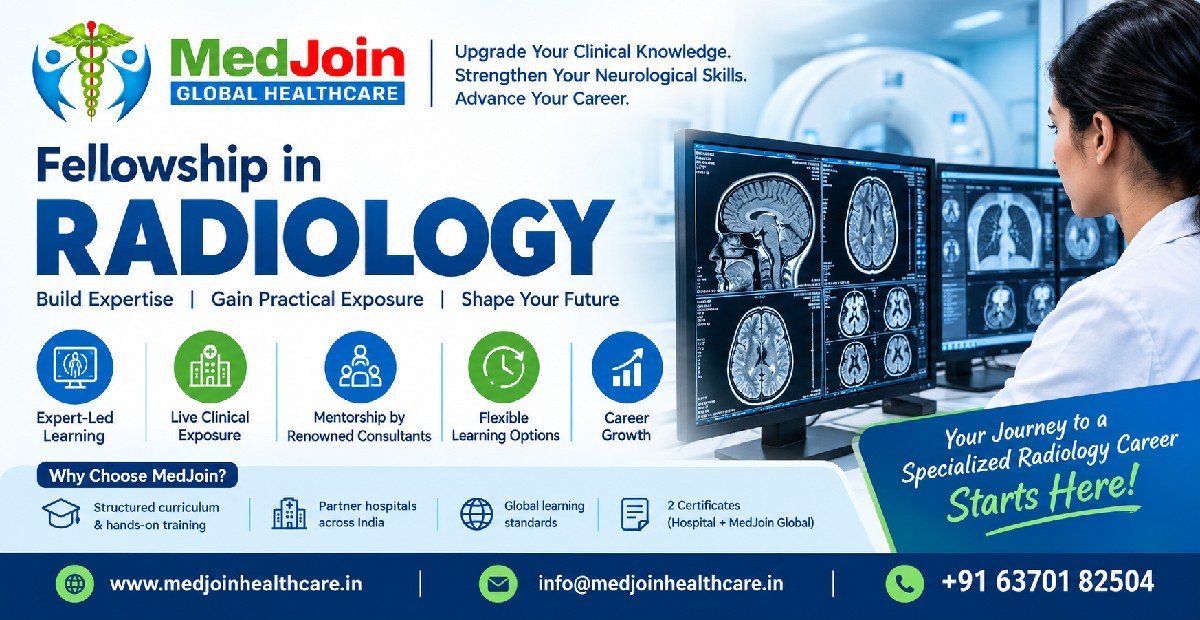 MedJoin
GLOBAL HEALTHCARE

Upgrade Your Clinical Knowledge.
Strengthen Your Neurological Skills.
Advance Your Career.

Fellowship in
RADIOLOGY

Build Expertise | Gain Practical Exposure | Shape Your Future

Expert-Led Learning

Live Clinical Exposure

Mentorship by Renowned Consultants

Flexible Learning Options

Career Growth

Why Choose MedJoin?

Structured curriculum & hands-on training

Partner hospitals across India

Global learning standards

2 Certificates (Hospital + MedJoin Global)

Your Journey to a Specialized Radiology Career Starts Here!

www.medjoinhealthcare.in | info@medjoinhealthcare.in | +91 63701 82504